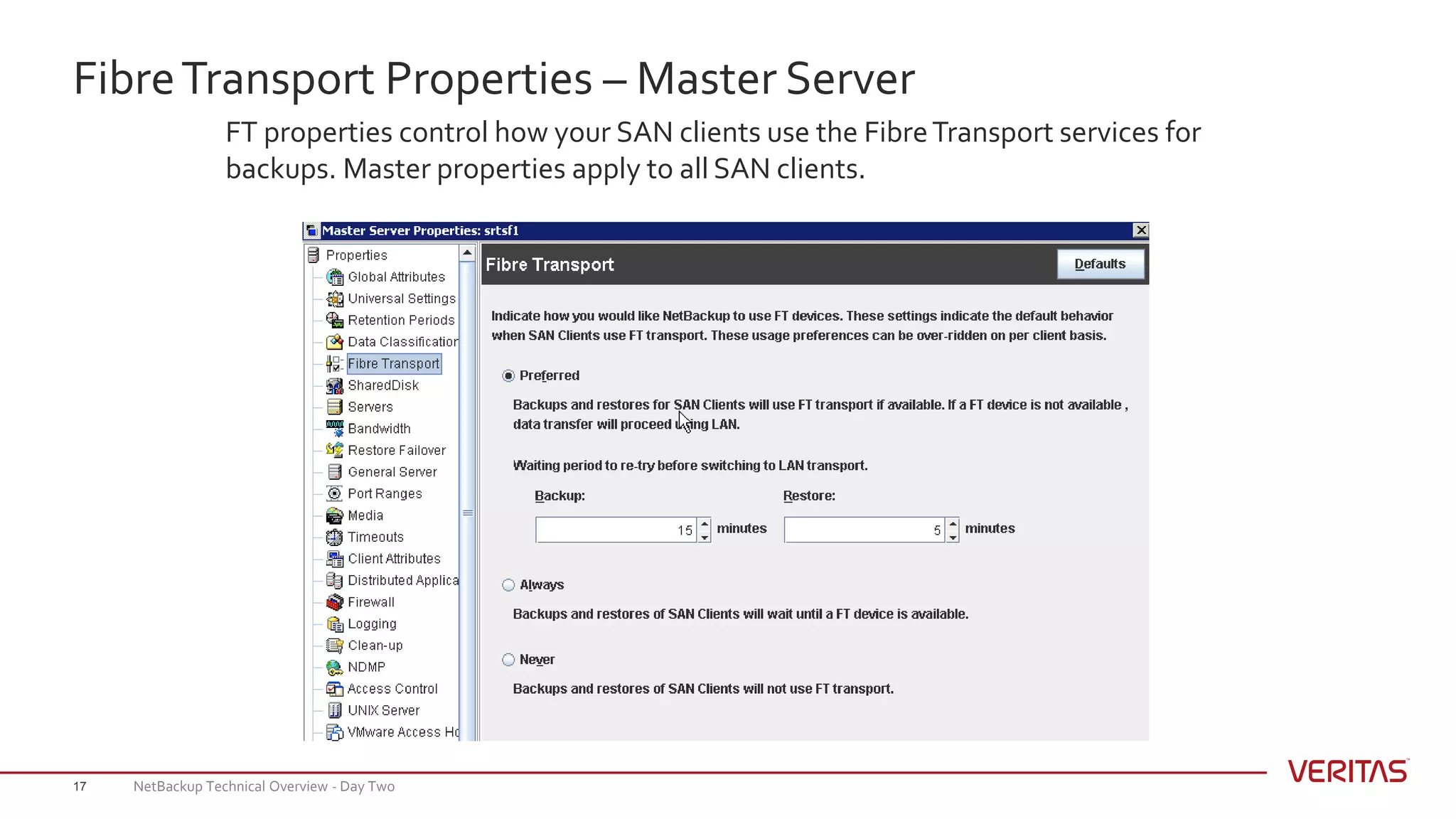 Fibre Transport Properties – Master Server

FT properties control how your SAN clients use the Fibre Transport services for backups. Master properties apply to all SAN clients.

Master Server Properties: srtsf1

Properties
Global Attributes
Universal Settings
Retention Periods
Data Classification
Fibre Transport
SharedDisk
Servers
Bandwidth
Restore Failover
General Server
Port Ranges
Media
Timeouts
Client Attributes
Distributed Applica
Firewall
Logging
Clean-up
NDMP
Access Control
UNIX Server
VMware Access Ho

Fibre Transport

Defaults

Indicate how you would like NetBackup to use FT devices. These settings indicate the default behavior when SAN Clients use FT transport. These usage preferences can be over-ridden on per client basis.

Preferred

Backups and restores for SAN Clients will use FT transport if available. If a FT device is not available , data transfer will proceed using LAN.

Waiting period to re-try before switching to LAN transport.

Backup:

15 minutes

Restore:

5 minutes

Always

Backups and restores of SAN Clients will wait until a FT device is available.

Never

Backups and restores of SAN Clients will not use FT transport.

17 NetBackup Technical Overview - Day Two

VERITAS